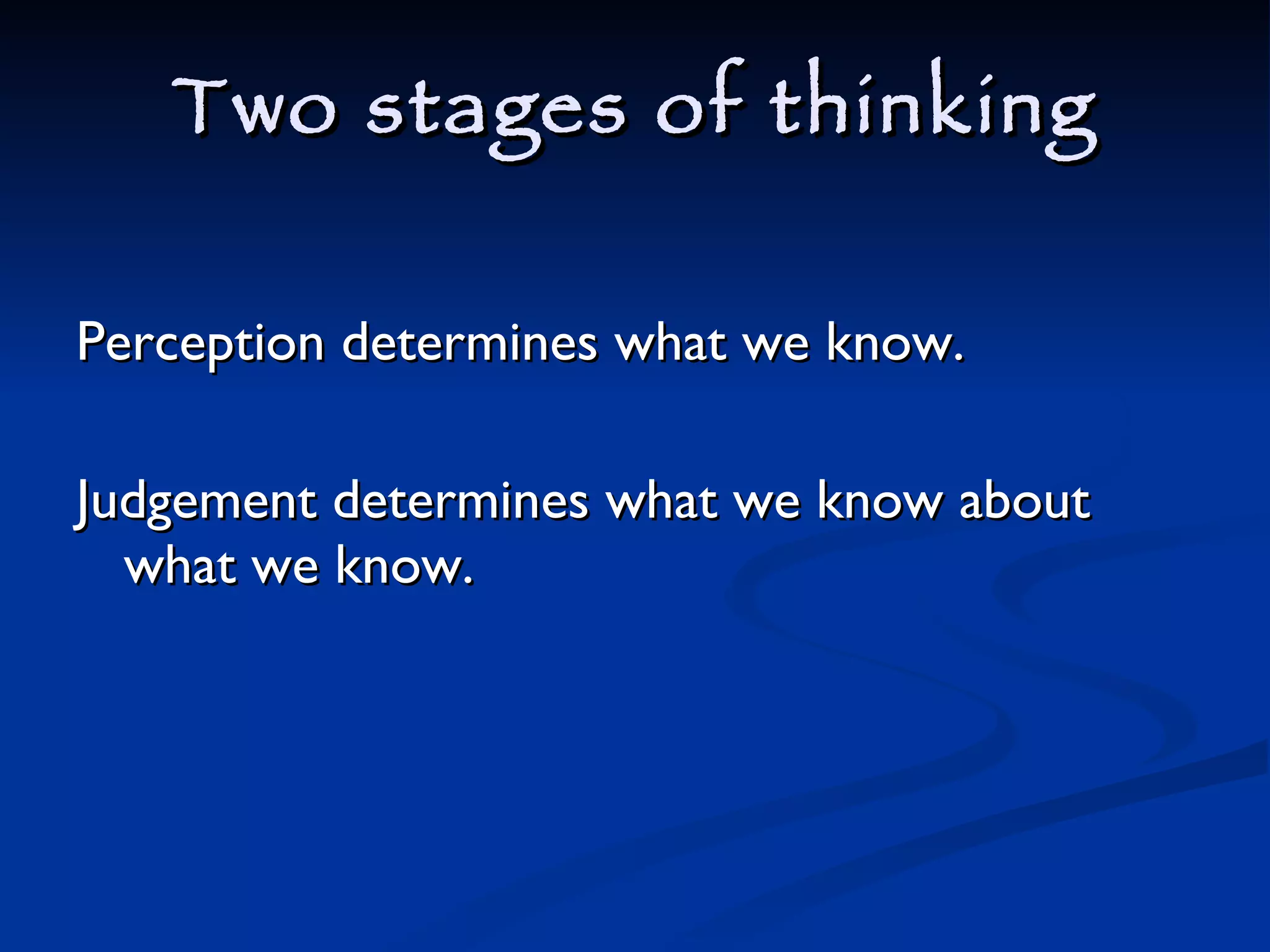 Two stages of thinking

Perception determines what we know.

Judgement determines what we know about what we know.